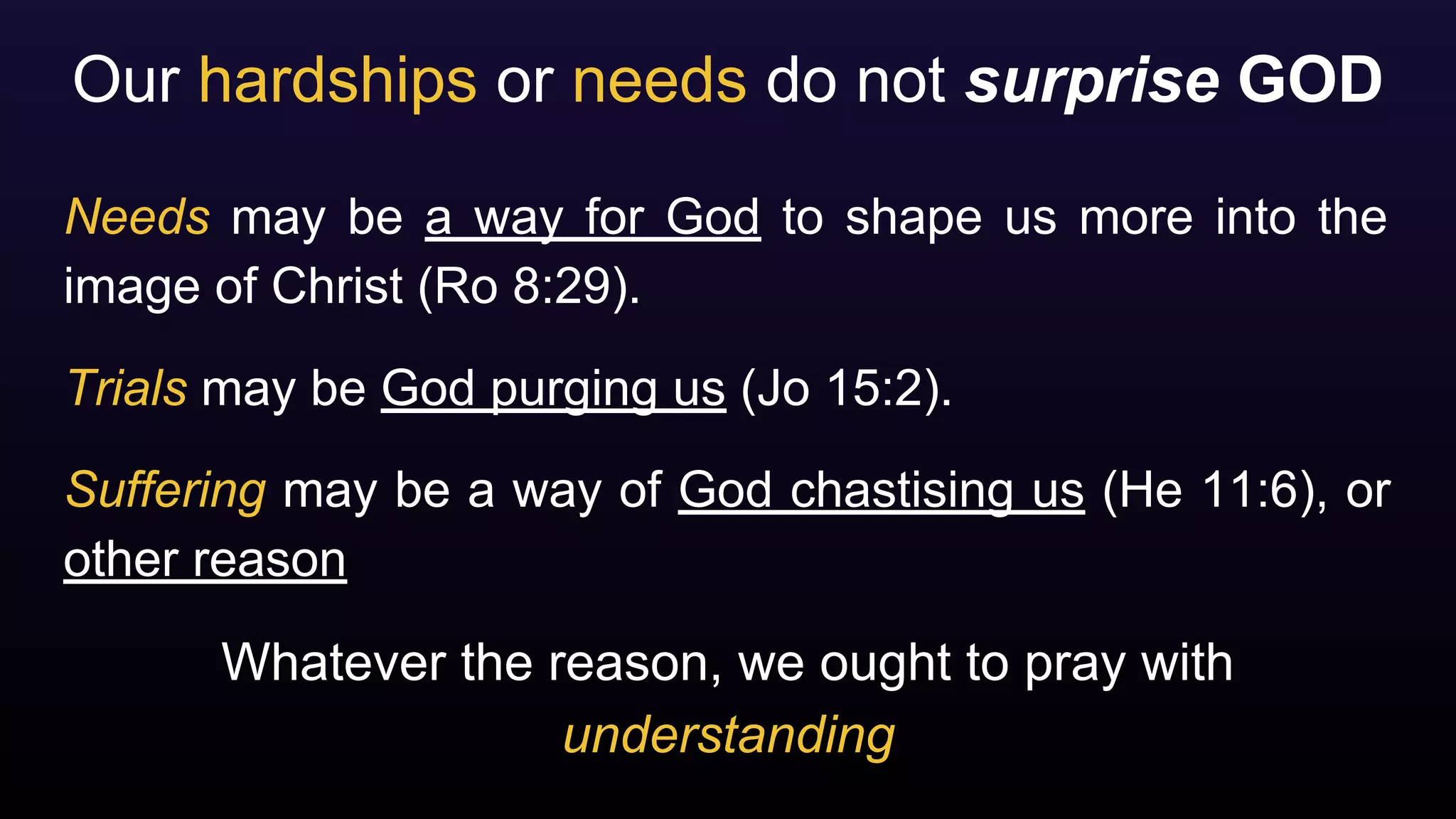 Our hardships or needs do not surprise GOD

Needs may be a way for God to shape us more into the image of Christ (Ro 8:29).

Trials may be God purging us (Jo 15:2).

Suffering may be a way of God chastising us (He 11:6), or other reason

Whatever the reason, we ought to pray with understanding